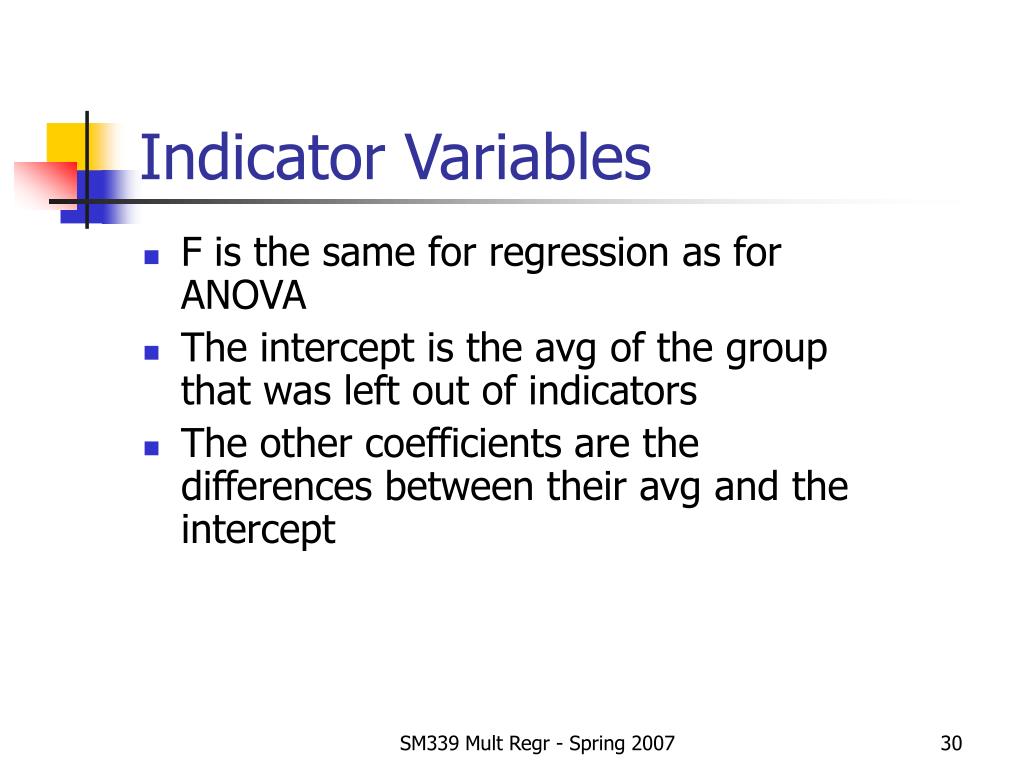 Indicator Variables

- F is the same for regression as for ANOVA
- The intercept is the avg of the group that was left out of indicators
- The other coefficients are the differences between their avg and the intercept

SM339 Mult Regr - Spring 2007

30